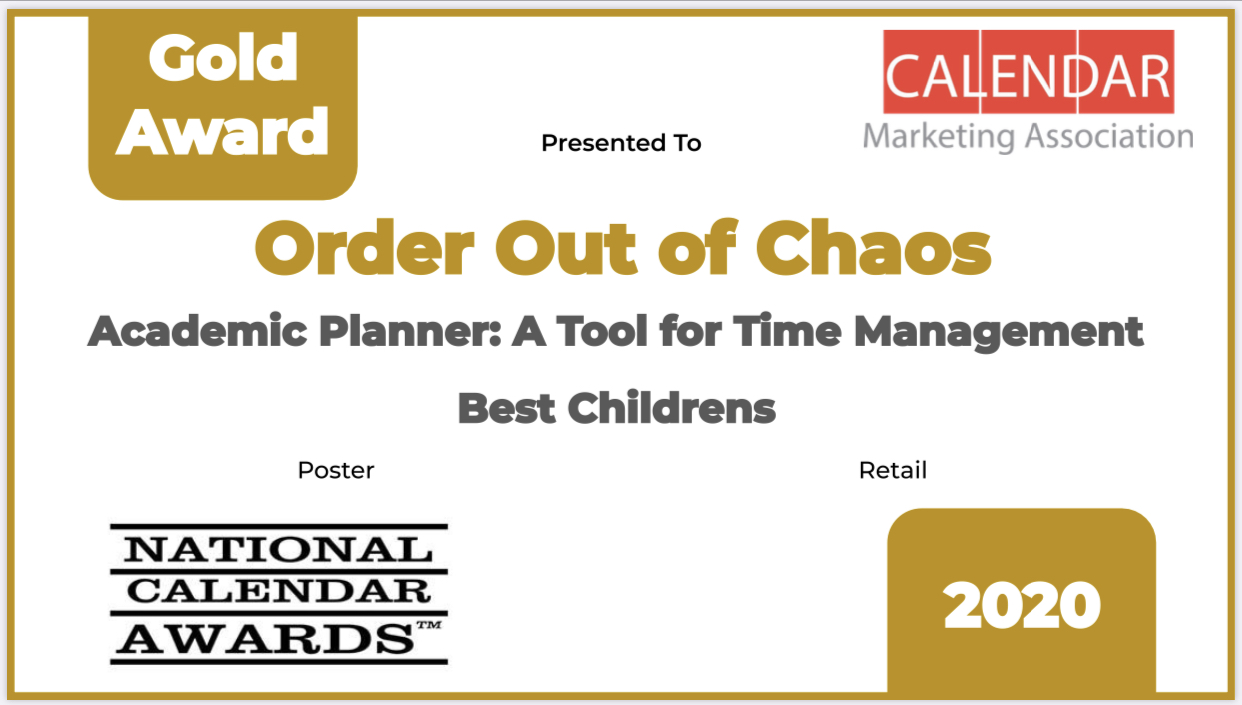 Gold Award

Presented To

CALENDAR
Marketing Association

Order Out of Chaos

Academic Planner: A Tool for Time Management

Best Childrens

Poster

Retail

NATIONAL CALENDAR AWARDS™

2020